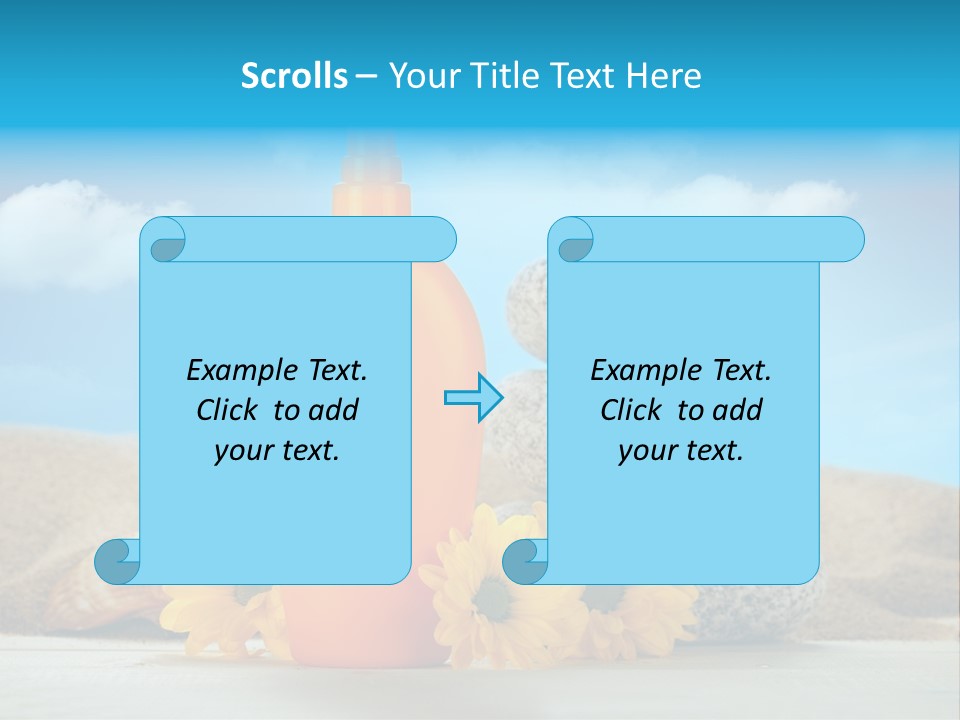 Scrolls – Your Title Text Here

Example Text. Click to add your text.

Example Text. Click to add your text.